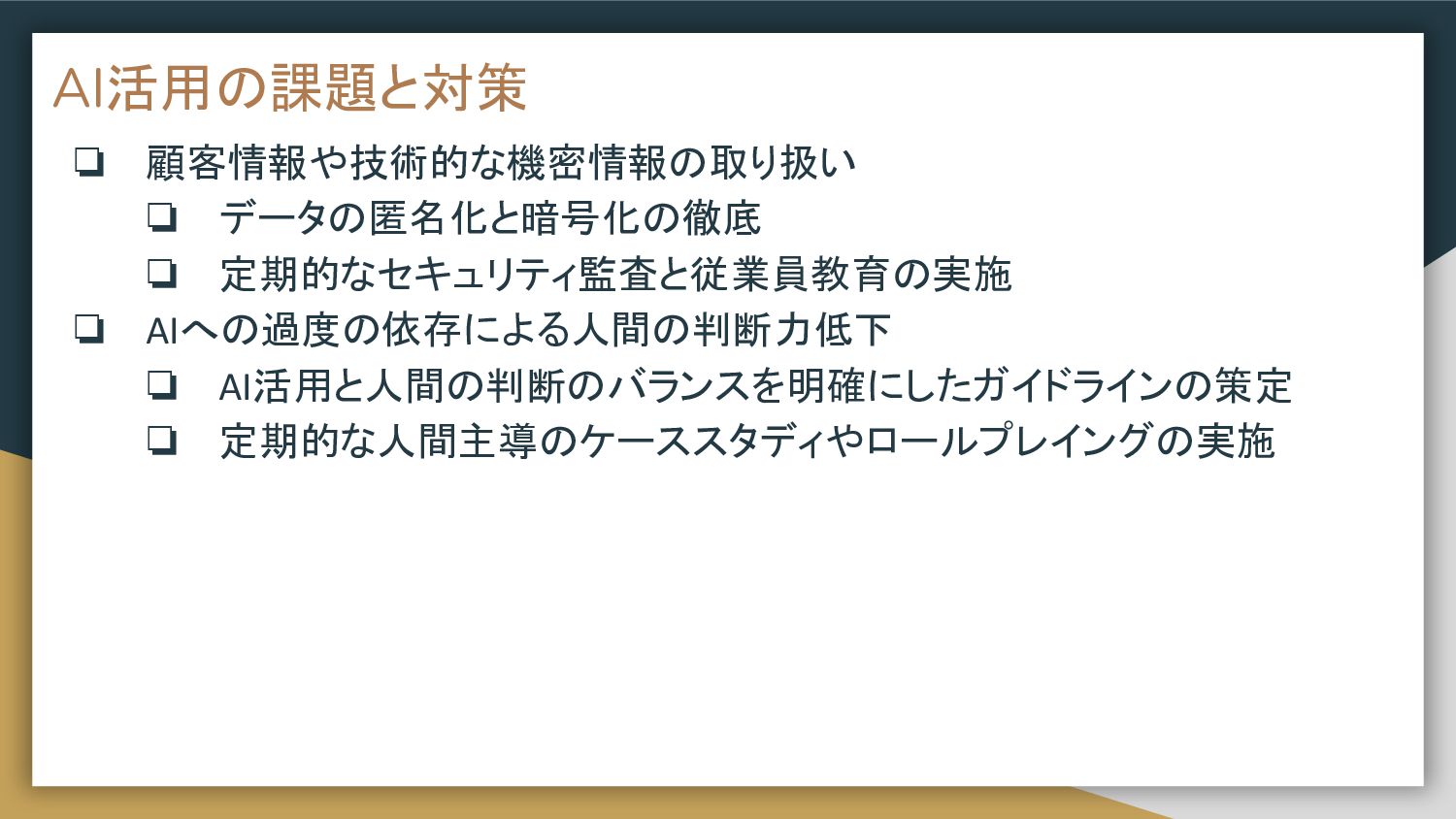 AI活用の課題と対策

❏ 顧客情報や技術的な機密情報の取り扱い
❏ データの匿名化と暗号化の徹底
❏ 定期的なセキュリティ監査と従業員教育の実施
❏ AIへの過度の依存による人間の判断力低下
❏ AI活用と人間の判断のバランスを明確にしたガイドラインの策定
❏ 定期的な人間主導のケーススタディやロールプレイングの実施